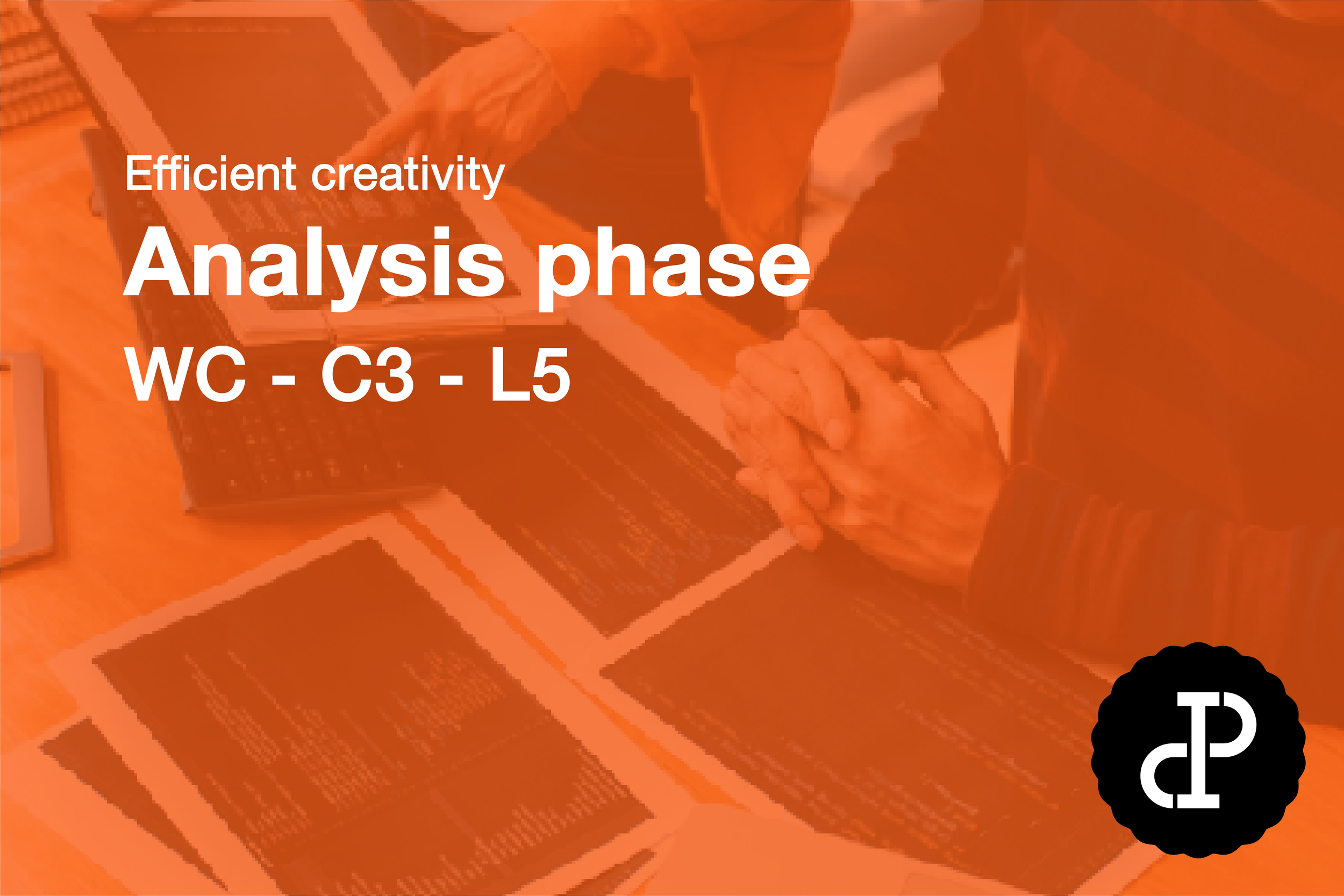 Efficient creativity

Analysis phase

WC - C3 - L5